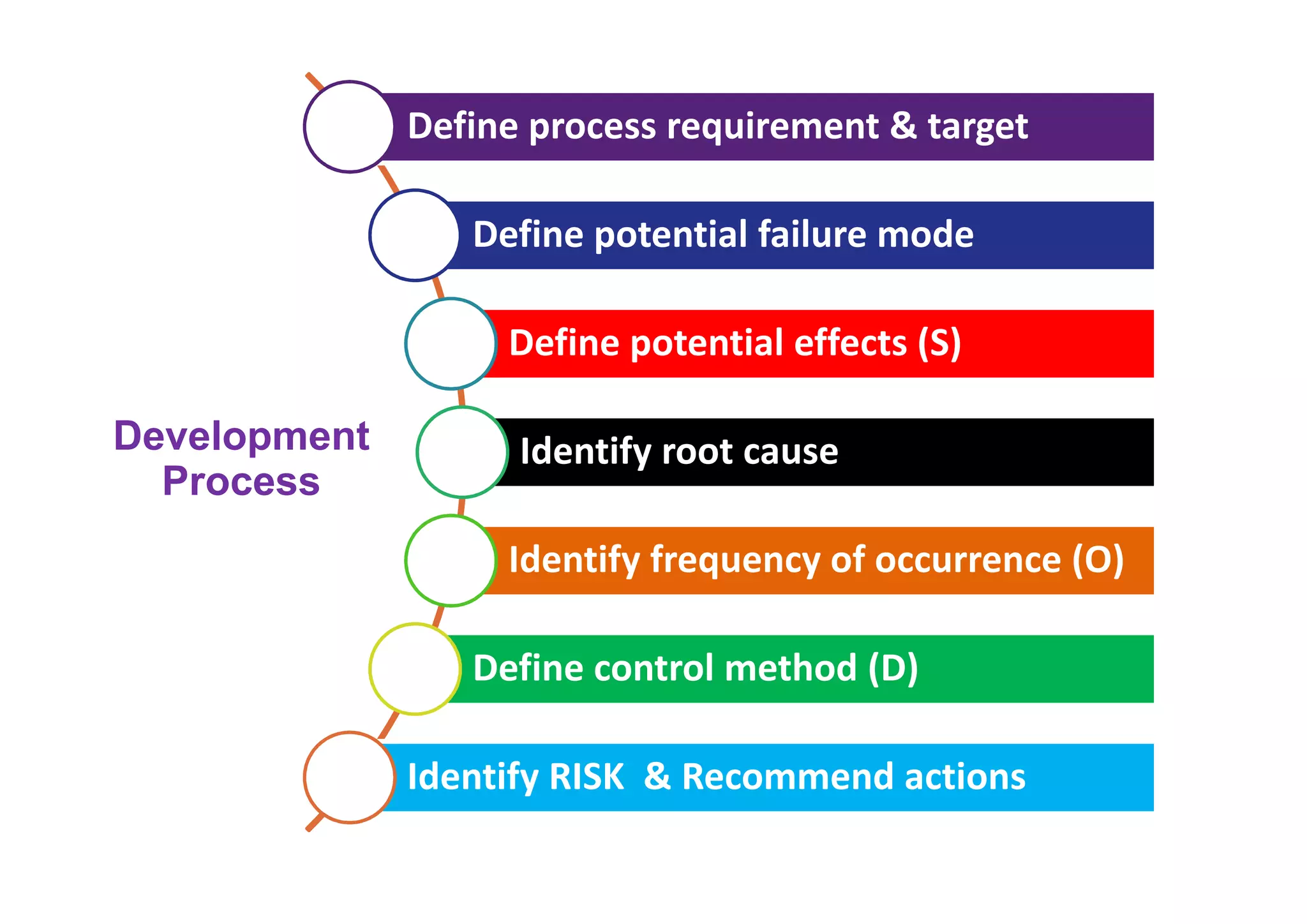 Development Process

Define process requirement & target

Define potential failure mode

Define potential effects (S)

Identify root cause

Identify frequency of occurrence (O)

Define control method (D)

Identify RISK & Recommend actions